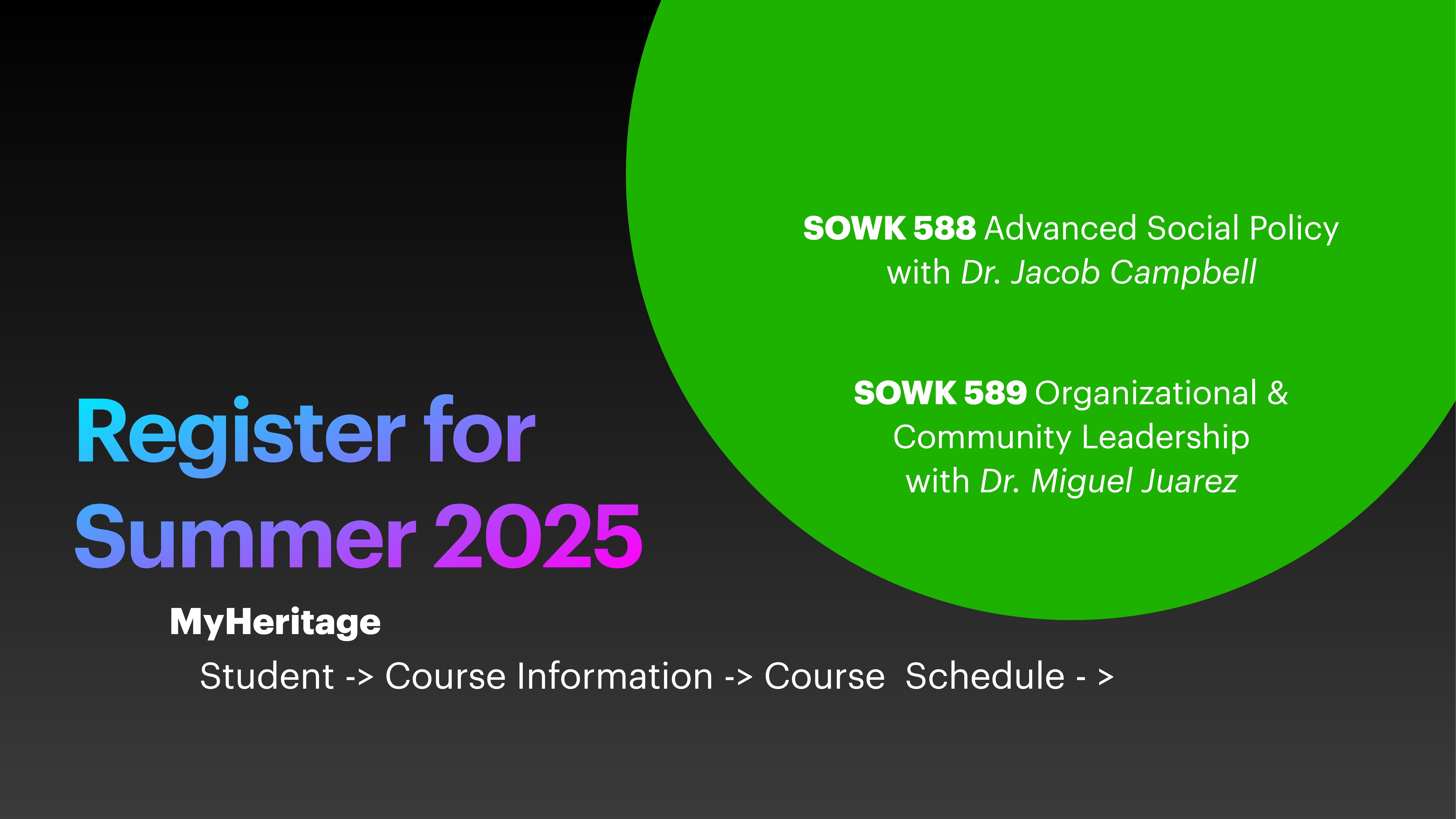 SOWK 588 Advanced Social Policy with Dr. Jacob Campbell

SOWK 589 Organizational & Community Leadership with Dr. Miguel Juarez

Register for Summer 2025

MyHeritage

Student -> Course Information -> Course Schedule - >